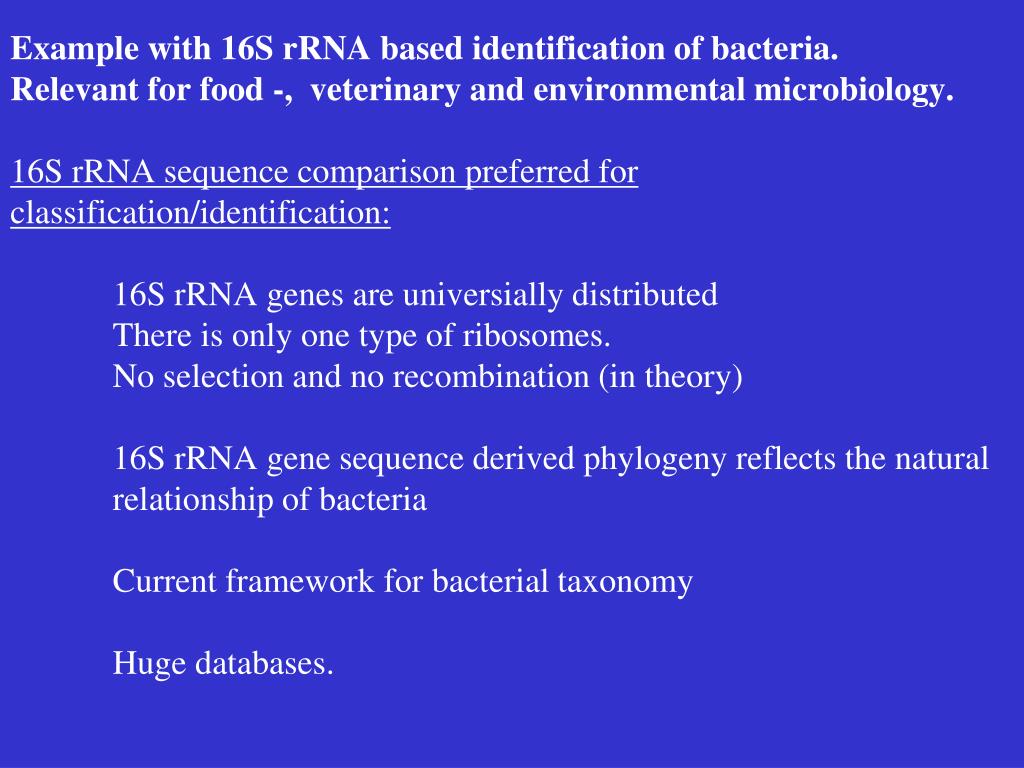 Example with 16S rRNA based identification of bacteria.
Relevant for food -, veterinary and environmental microbiology.

16S rRNA sequence comparison preferred for classification/identification:

16S rRNA genes are universially distributed
There is only one type of ribosomes.
No selection and no recombination (in theory)

16S rRNA gene sequence derived phylogeny reflects the natural relationship of bacteria

Current framework for bacterial taxonomy

Huge databases.